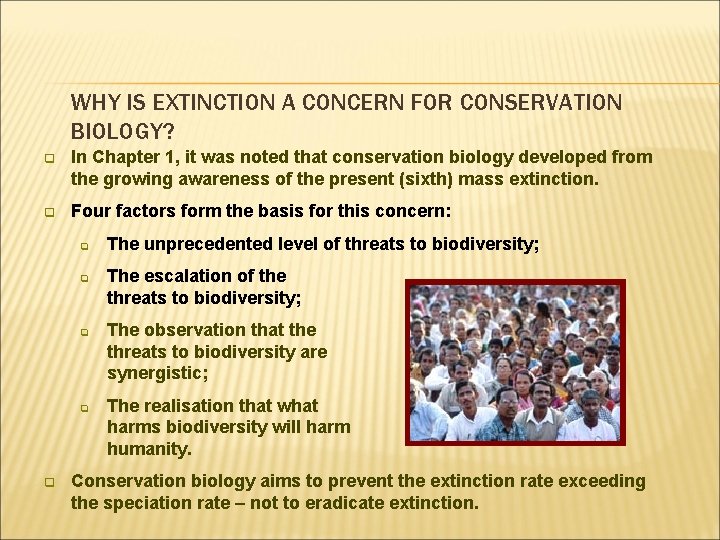 WHY IS EXTINCTION A CONCERN FOR CONSERVATION BIOLOGY?

In Chapter 1, it was noted that conservation biology developed from the growing awareness of the present (sixth) mass extinction.

Four factors form the basis for this concern:

The unprecedented level of threats to biodiversity;

The escalation of the threats to biodiversity;

The observation that the threats to biodiversity are synergistic;

The realisation that what harms biodiversity will harm humanity.

Conservation biology aims to prevent the extinction rate exceeding the speciation rate – not to eradicate extinction.